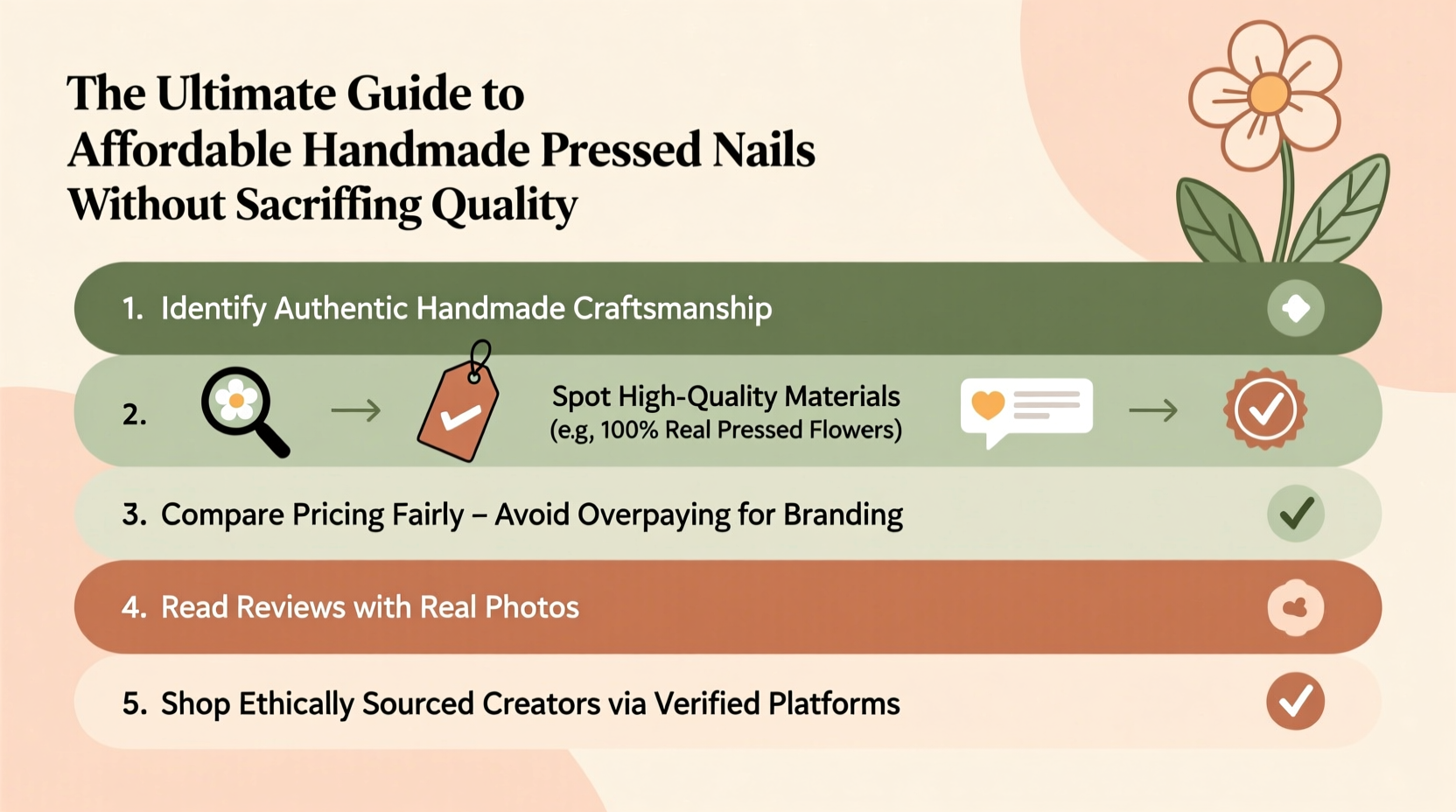 The Ultimate Guide to Affordable Handmade Pressed Nails Without Sacriffing Quality

1. Identify Authentic Handmade Craftsmanship

2. Spot High-Quality Materials (e.g, 100% Real Pressed Flowers)

3. Compare Pricing Fairly – Avoid Overpaying for Branding

4. Read Reviews with Real Photos

5. Shop Ethically Sourced Creators via Verified Platforms